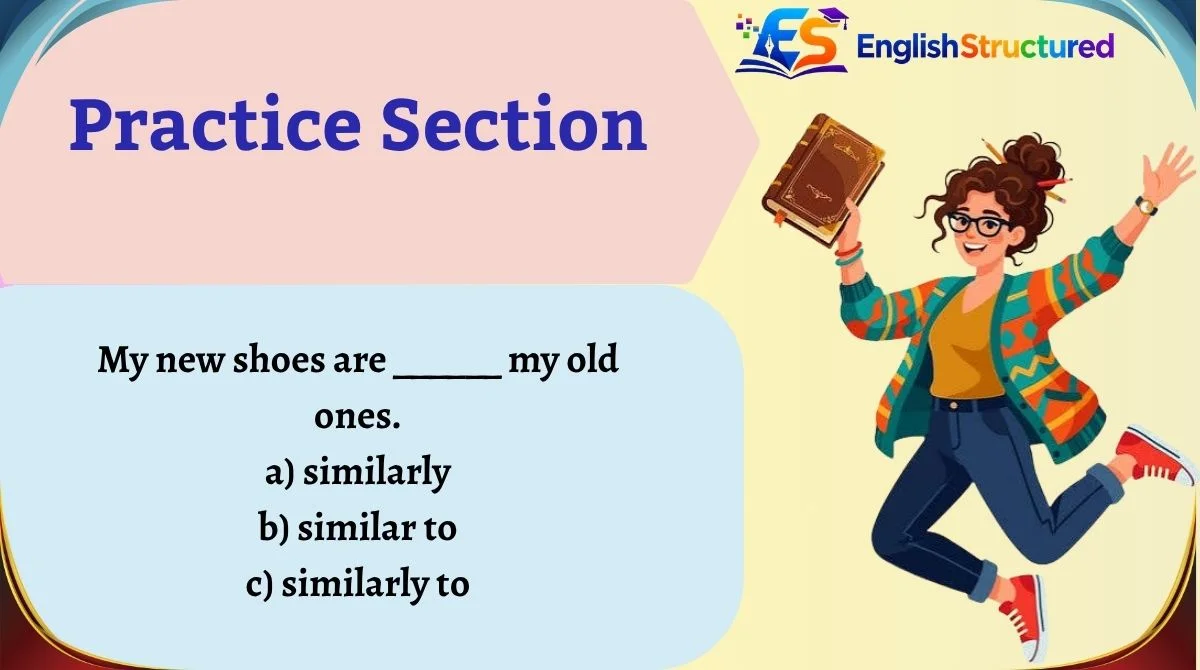 ES EnglishStructured

Practice Section

My new shoes are ______ my old ones.
a) similarly
b) similar to
c) similarly to